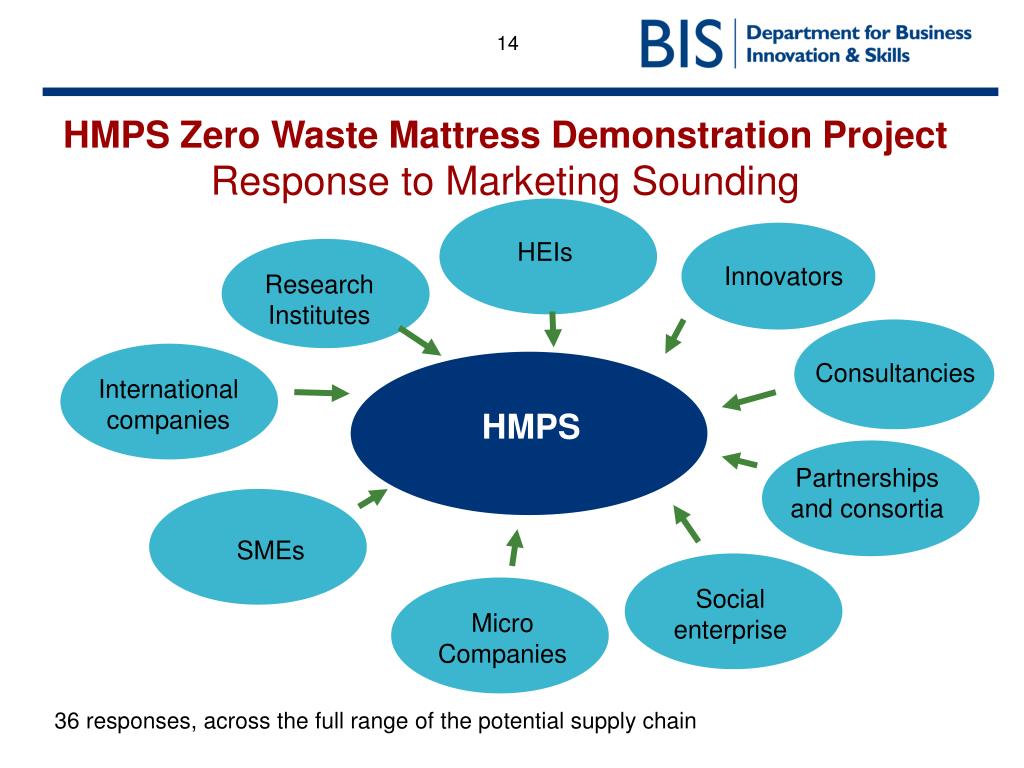 14

BIS Department for Business Innovation & Skills

HMPS Zero Waste Mattress Demonstration Project
Response to Marketing Sounding

HEIs

Research Institutes

Innovators

Consultancies

International companies

HMPS

Partnerships and consortia

SMEs

Social enterprise

Micro Companies

36 responses, across the full range of the potential supply chain